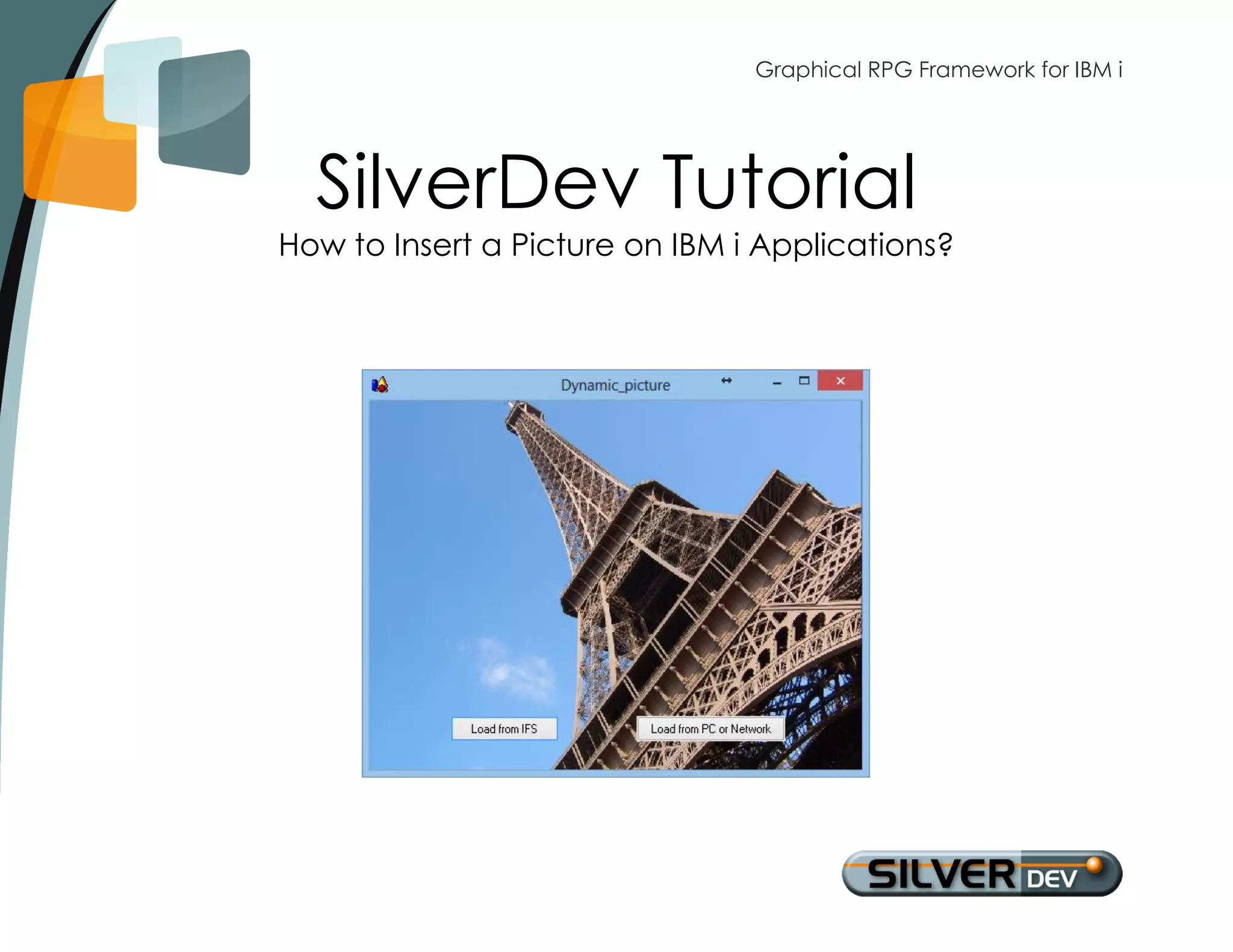 Graphical RPG Framework for IBM i

SilverDev Tutorial

How to Insert a Picture on IBM i Applications?

Dynamic_picture

Load from IFS

Load from PC or Network

SILVER DEV